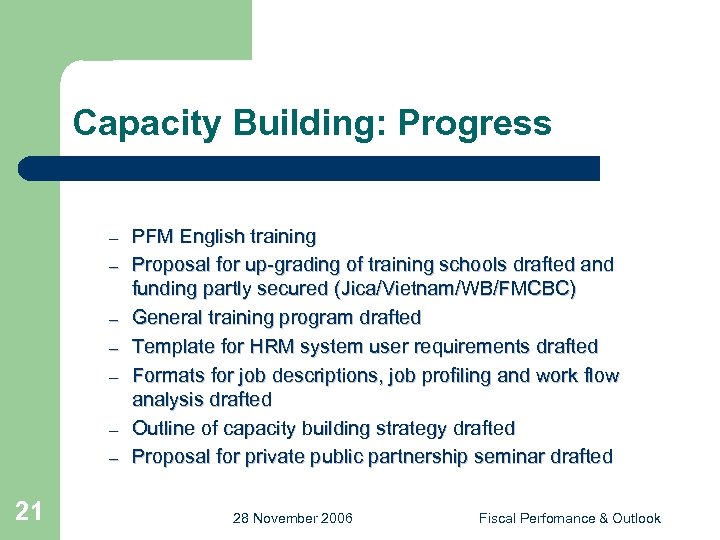 Capacity Building: Progress

– PFM English training
– Proposal for up-grading of training schools drafted and funding partly secured (Jica/Vietnam/WB/FMCBC)
– General training program drafted
– Template for HRM system user requirements drafted
– Formats for job descriptions, job profiling and work flow analysis drafted
– Outline of capacity building strategy drafted
– Proposal for private public partnership seminar drafted

21

28 November 2006

Fiscal Perfomance & Outlook